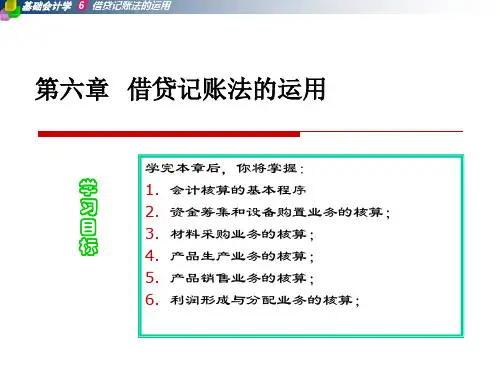 基础会计学 6 借贷记账法的运用

第六章 借贷记账法的运用

学习目标

学完本章后，你将掌握：
1. 会计核算的基本程序
2. 资金筹集和设备购置业务的核算；
3. 材料采购业务的核算；
4. 产品生产业务的核算；
5. 产品销售业务的核算；
6. 利润形成与分配业务的核算；